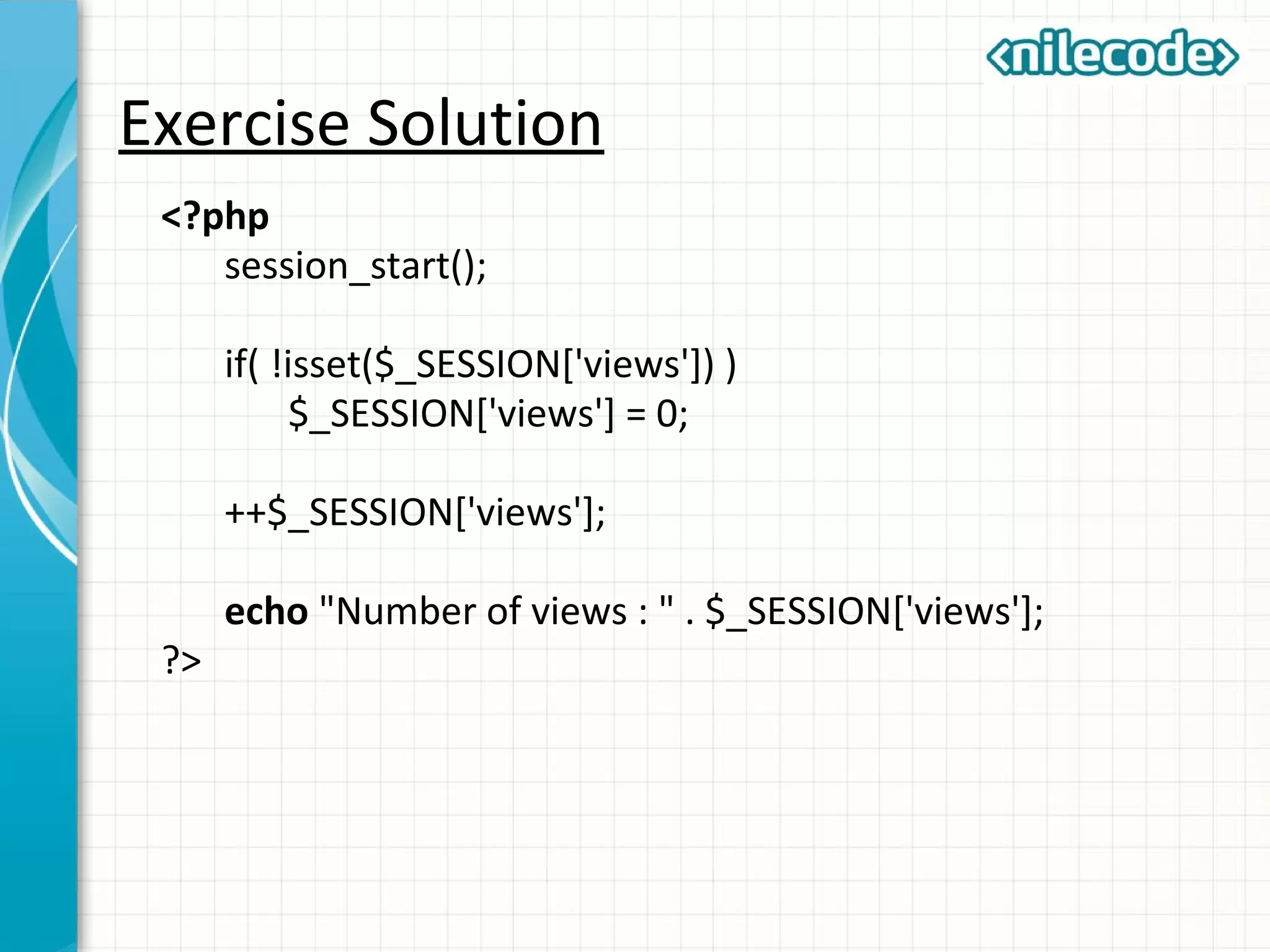 <nilecode>

Exercise Solution

<?php
session_start();

if( !isset($_SESSION['views']) )
$_SESSION['views'] = 0;

++$_SESSION['views'];

echo "Number of views : " . $_SESSION['views'];
?>